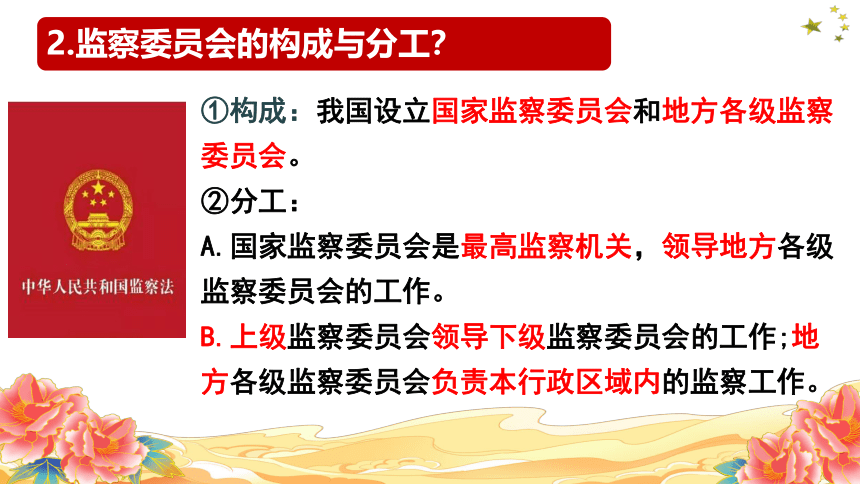 2.监察委员会的构成与分工?

中华人民共和国监察法

①构成：我国设立国家监察委员会和地方各级监察委员会。

②分工：

A.国家监察委员会是最高监察机关，领导地方各级监察委员会的工作。

B.上级监察委员会领导下级监察委员会的工作;地方各级监察委员会负责本行政区域内的监察工作。